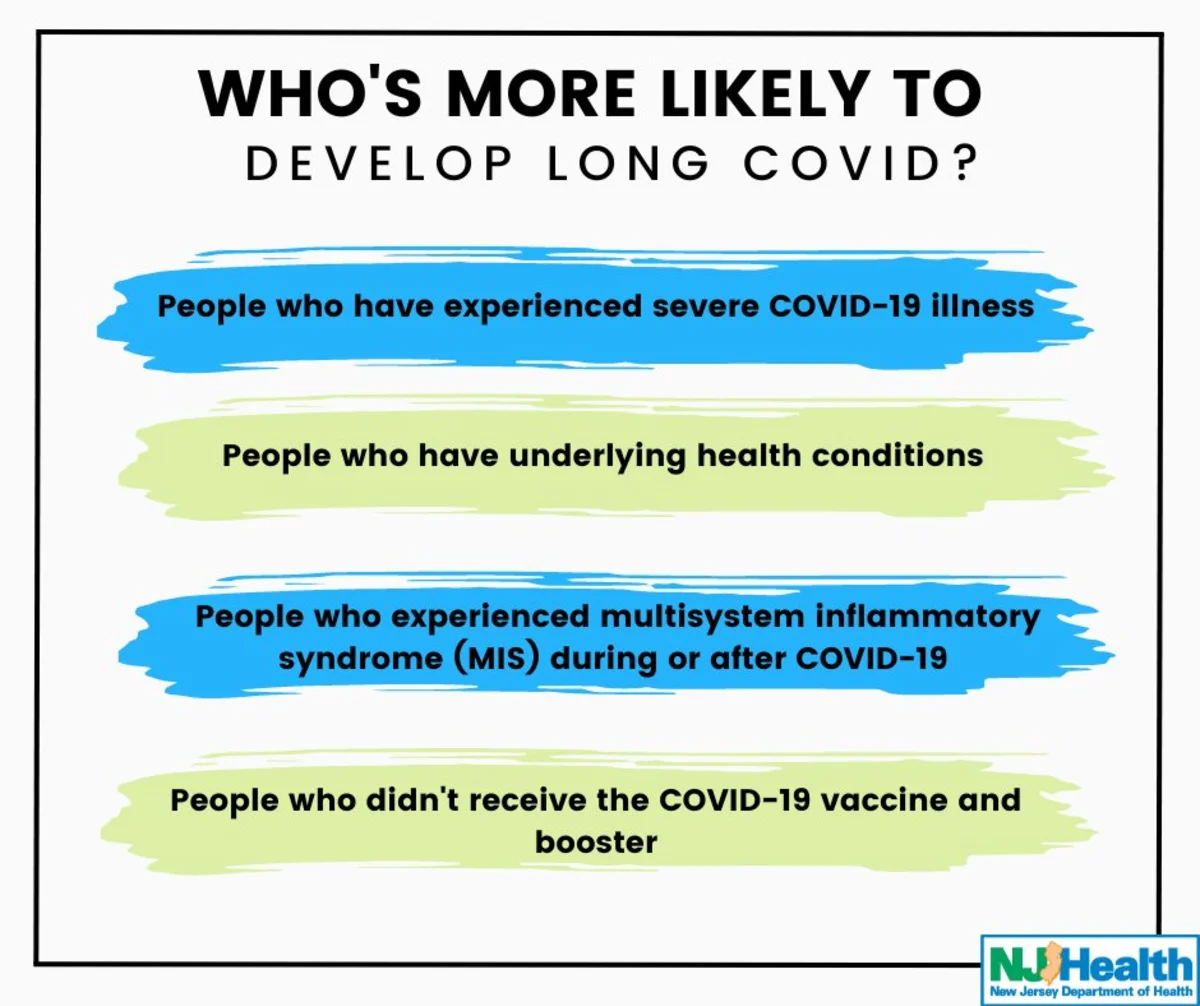 WHO'S MORE LIKELY TO DEVELOP LONG COVID?

People who have experienced severe COVID-19 illness

People who have underlying health conditions

People who experienced multisystem inflammatory syndrome (MIS) during or after COVID-19

People who didn't receive the COVID-19 vaccine and booster

NJ Health
New Jersey Department of Health